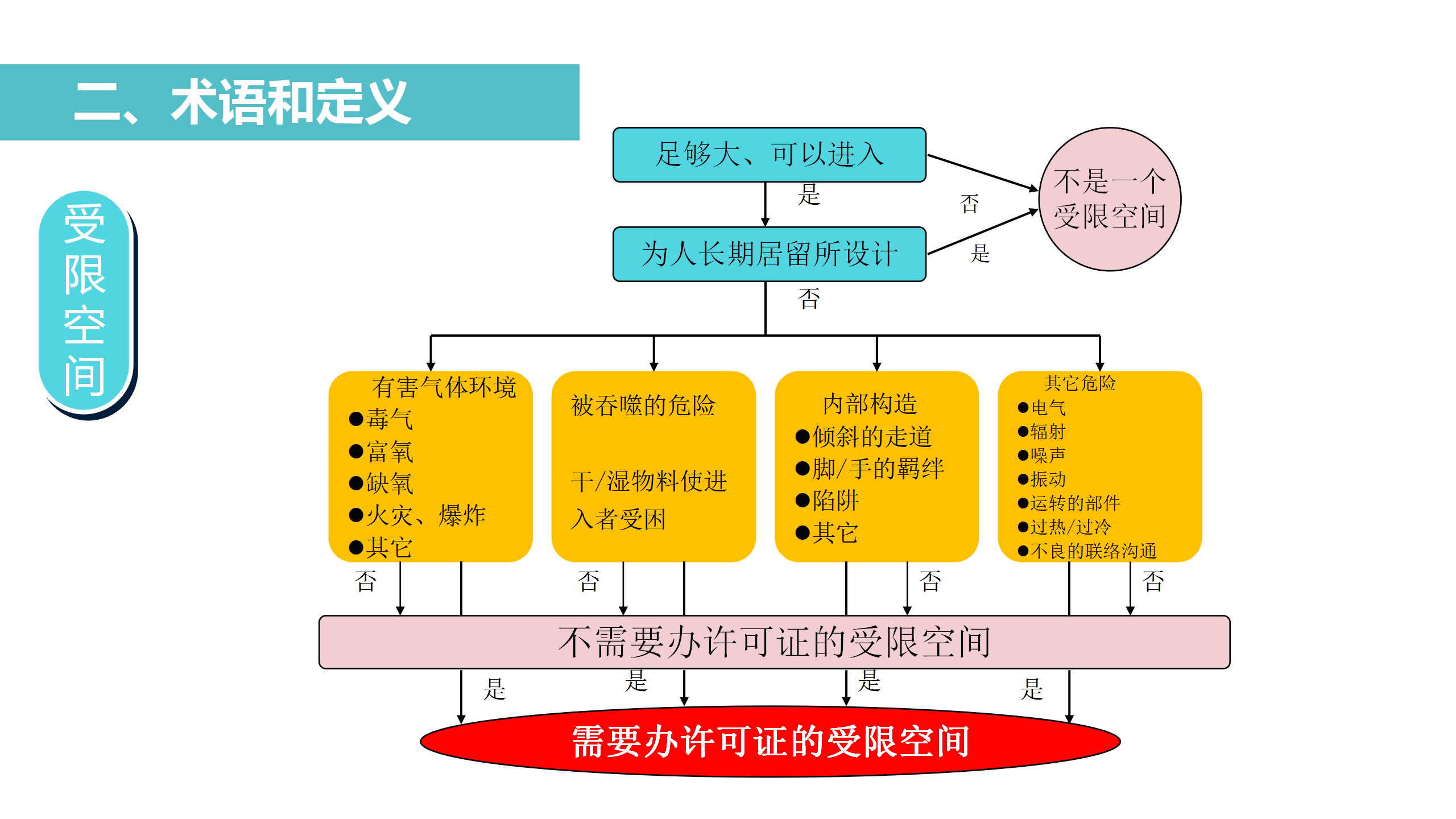 二、术语和定义

受限空间

足够大、可以进入

是

否

不是一个受限空间

为人长期居留所设计

是

否

有害气体环境
●毒气
●富氧
●缺氧
●火灾、爆炸
●其它

被吞噬的危险

干/湿物料使进入者受困

内部构造
●倾斜的走道
●脚/手的羁绊
●陷阱
●其它

其它危险
●电气
●辐射
●噪声
●振动
●运转的部件
●过热/过冷
●不良的联络沟通

否 否 否 否

不需要办许可证的受限空间

是 是 是 是

需要办许可证的受限空间